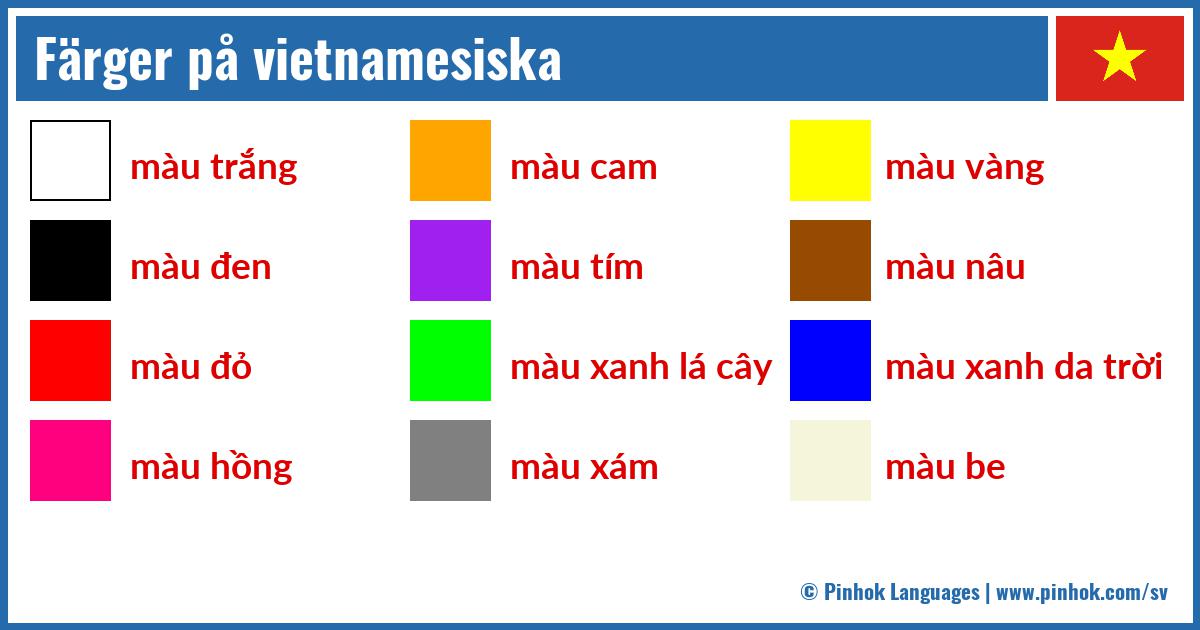 Färger på vietnamesiska

màu trắng

màu đen

màu đỏ

màu hồng

màu cam

màu tím

màu xanh lá cây

màu xám

màu vàng

màu nâu

màu xanh da trời

màu be

© Pinhok Languages | www.pinhok.com/sv